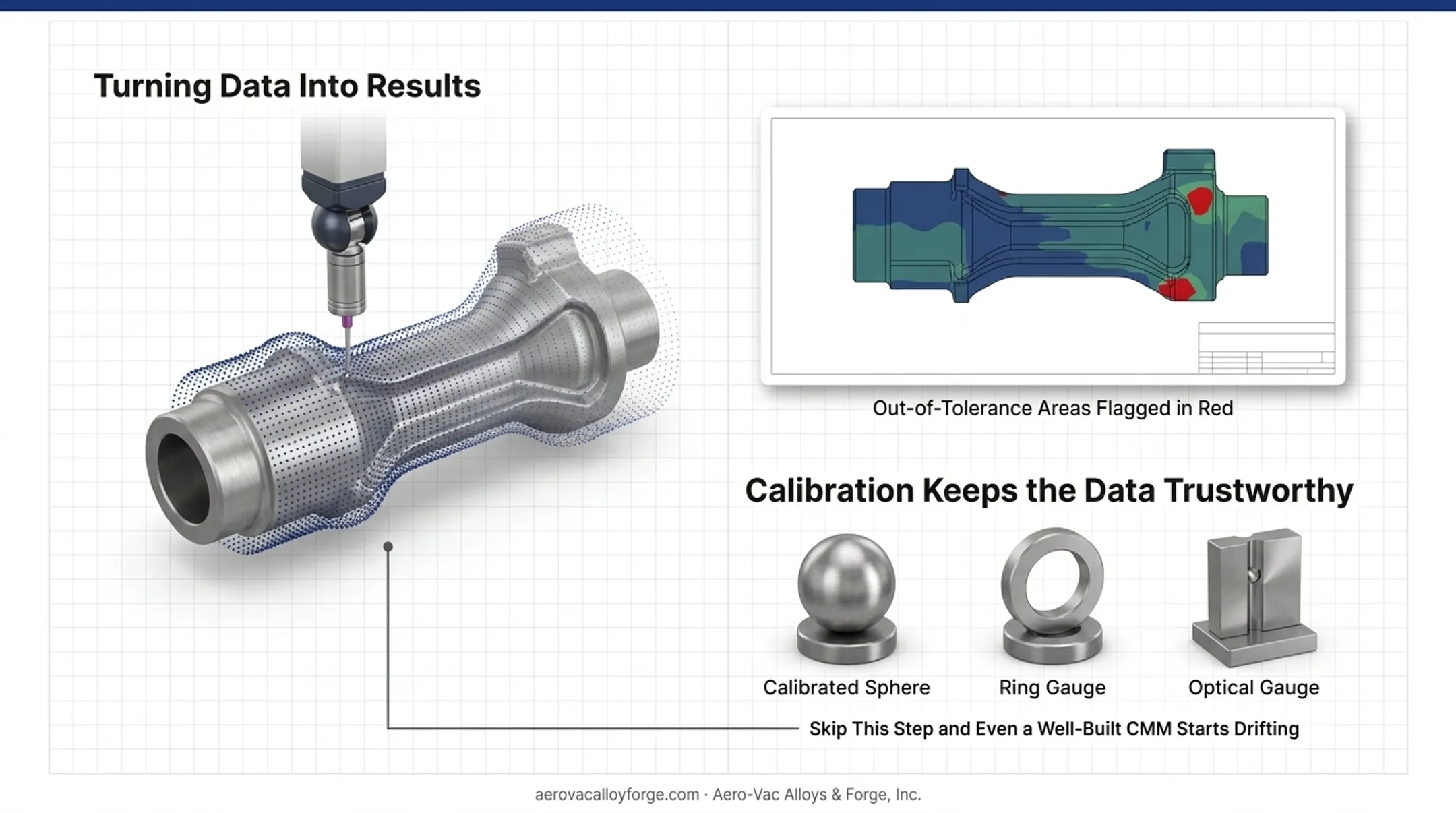 Turning Data Into Results

Out-of-Tolerance Areas Flagged in Red

Calibration Keeps the Data Trustworthy

Calibrated Sphere

Ring Gauge

Optical Gauge

Skip This Step and Even a Well-Built CMM Starts Drifting

aerovacalloyforge.com · Aero-Vac Alloys & Forge, Inc.